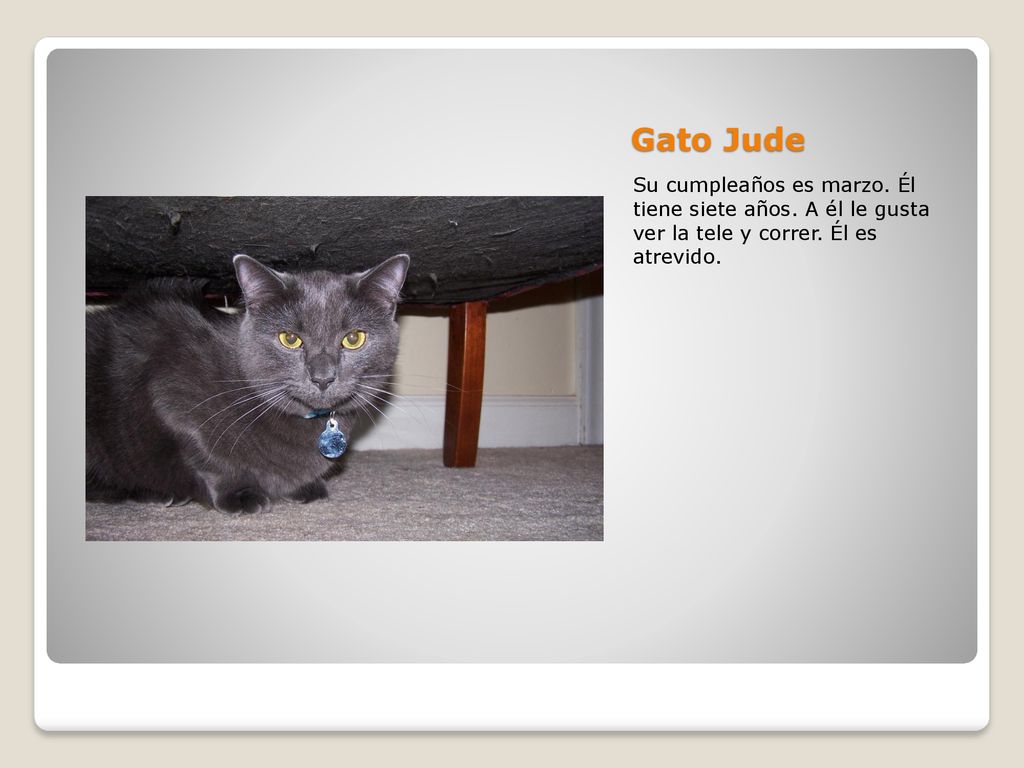 Gato Jude

Su cumpleaños es marzo. Él tiene siete años. A él le gusta ver la tele y correr. Él es atrevido.